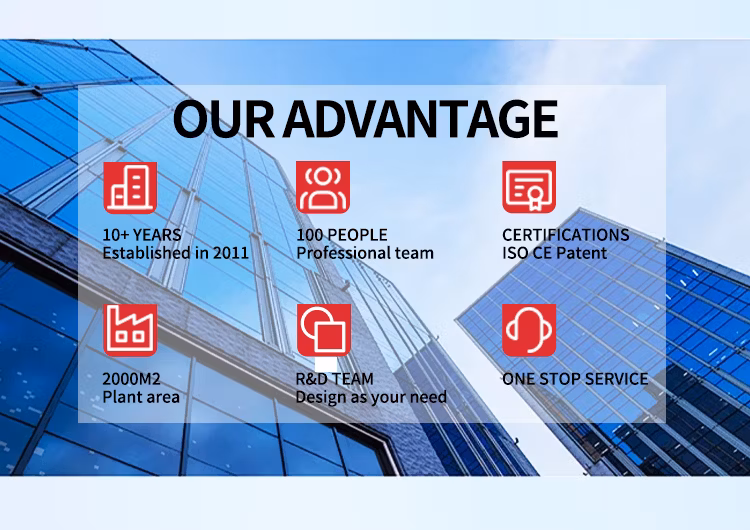 OUR ADVANTAGE

10+ YEARS
Established in 2011

100 PEOPLE
Professional team

CERTIFICATIONS
ISO CE Patent

2000M2
Plant area

R&D TEAM
Design as your need

ONE STOP SERVICE